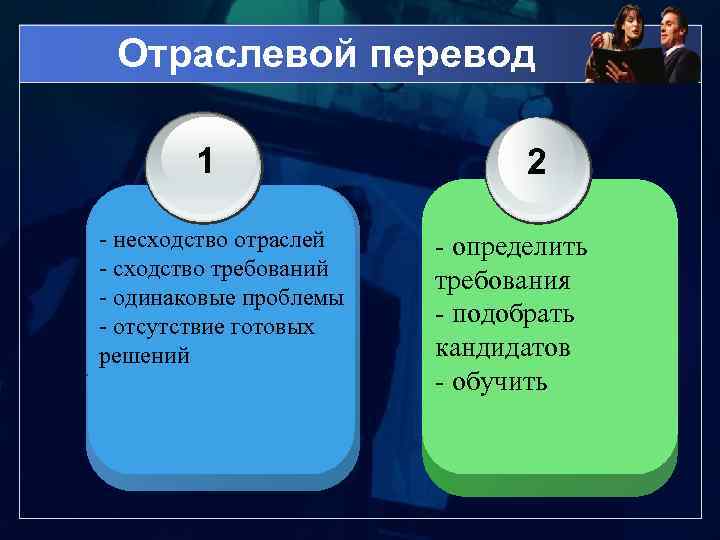 Отраслевой перевод

1

- несходство отраслей
- сходство требований
- одинаковые проблемы
- отсутствие готовых решений

2

- определить требования
- подобрать кандидатов
- обучить